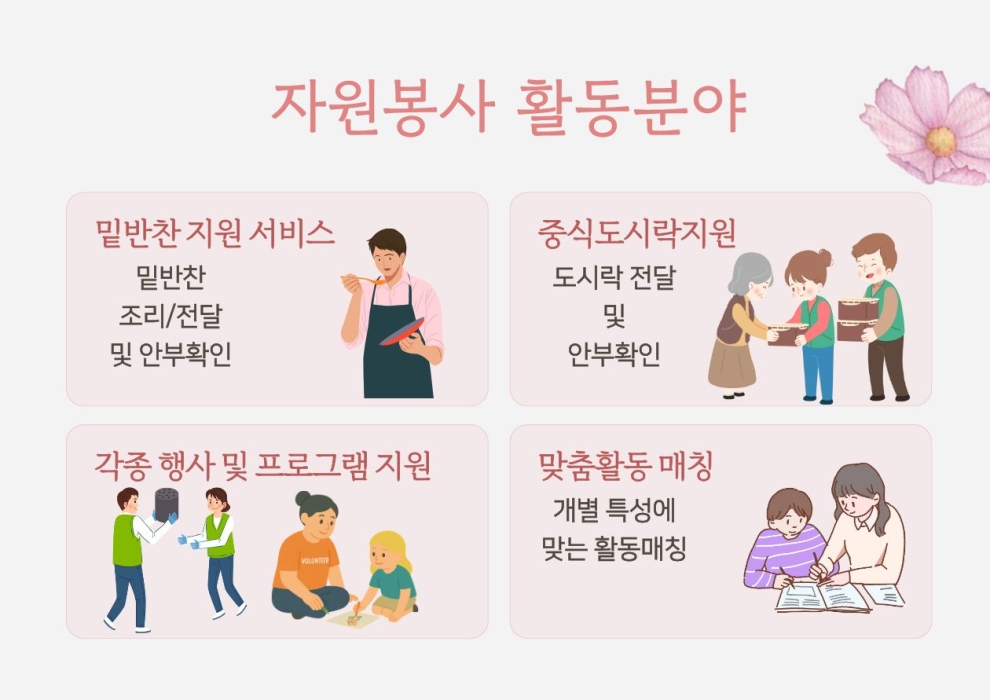 자원봉사 활동분야

밑반찬 지원 서비스

밑반찬
조리/전달
및 안부확인

중식도시락지원

도시락 전달
및
안부확인

각종 행사 및 프로그램 지원

VOLUNTEER

맞춤활동 매칭

개별 특성에
맞는 활동매칭